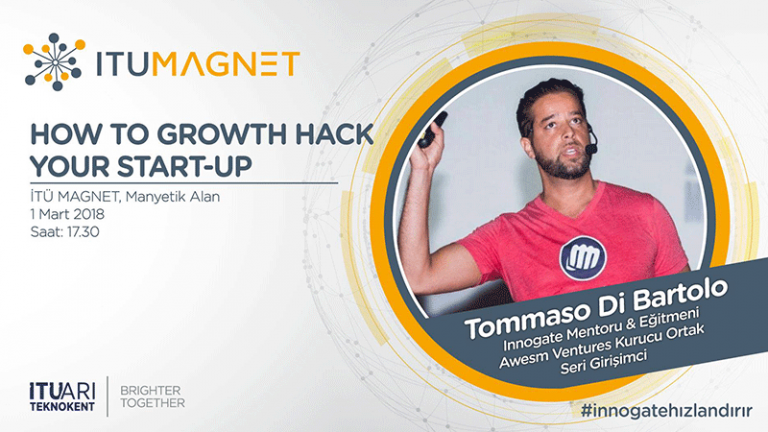 ITUMAGNET

HOW TO GROWTH HACK YOUR START-UP

İTÜ MAGNET, Manyetik Alan
1 Mart 2018
Saat: 17.30

Tommaso Di Bartolo
Innogate Mentoru & Eğitmeni
Awesm Ventures Kurucu Ortak
Seri Girişimci

ITUARI TEKNOKENT
BRIGHTER TOGETHER

#innogatehızlandırır